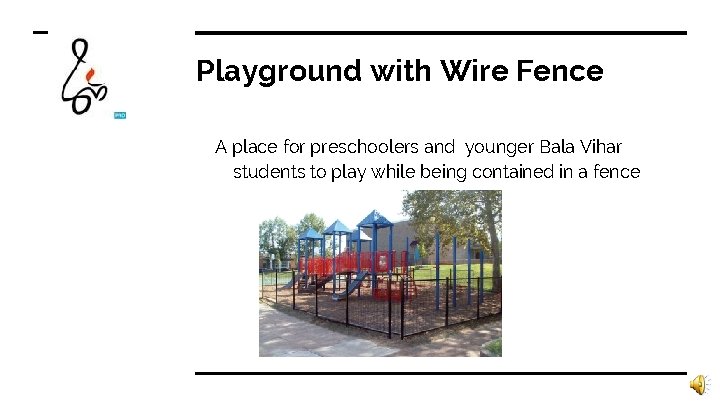 Playground with Wire Fence

A place for preschoolers and younger Bala Vihar students to play while being contained in a fence